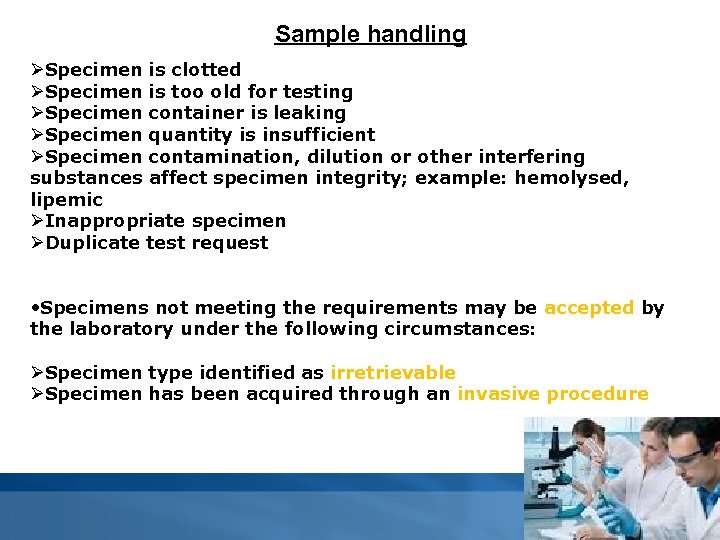 Sample handling

➢Specimen is clotted
➢Specimen is too old for testing
➢Specimen container is leaking
➢Specimen quantity is insufficient
➢Specimen contamination, dilution or other interfering substances affect specimen integrity; example: hemolysed, lipemic
➢Inappropriate specimen
➢Duplicate test request

•Specimens not meeting the requirements may be accepted by the laboratory under the following circumstances:

➢Specimen type identified as irretrievable
➢Specimen has been acquired through an invasive procedure